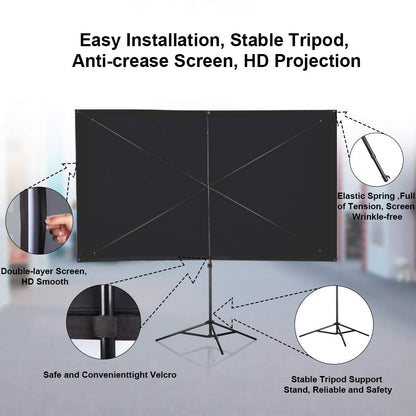 Easy Installation, Stable Tripod, Anti-crease Screen, HD Projection

Elastic Spring ,Full of Tension, Screen Wrinkle-free

Double-layer Screen, HD Smooth

Safe and Convenienttight Velcro

Stable Tripod Support Stand, Reliable and Safety